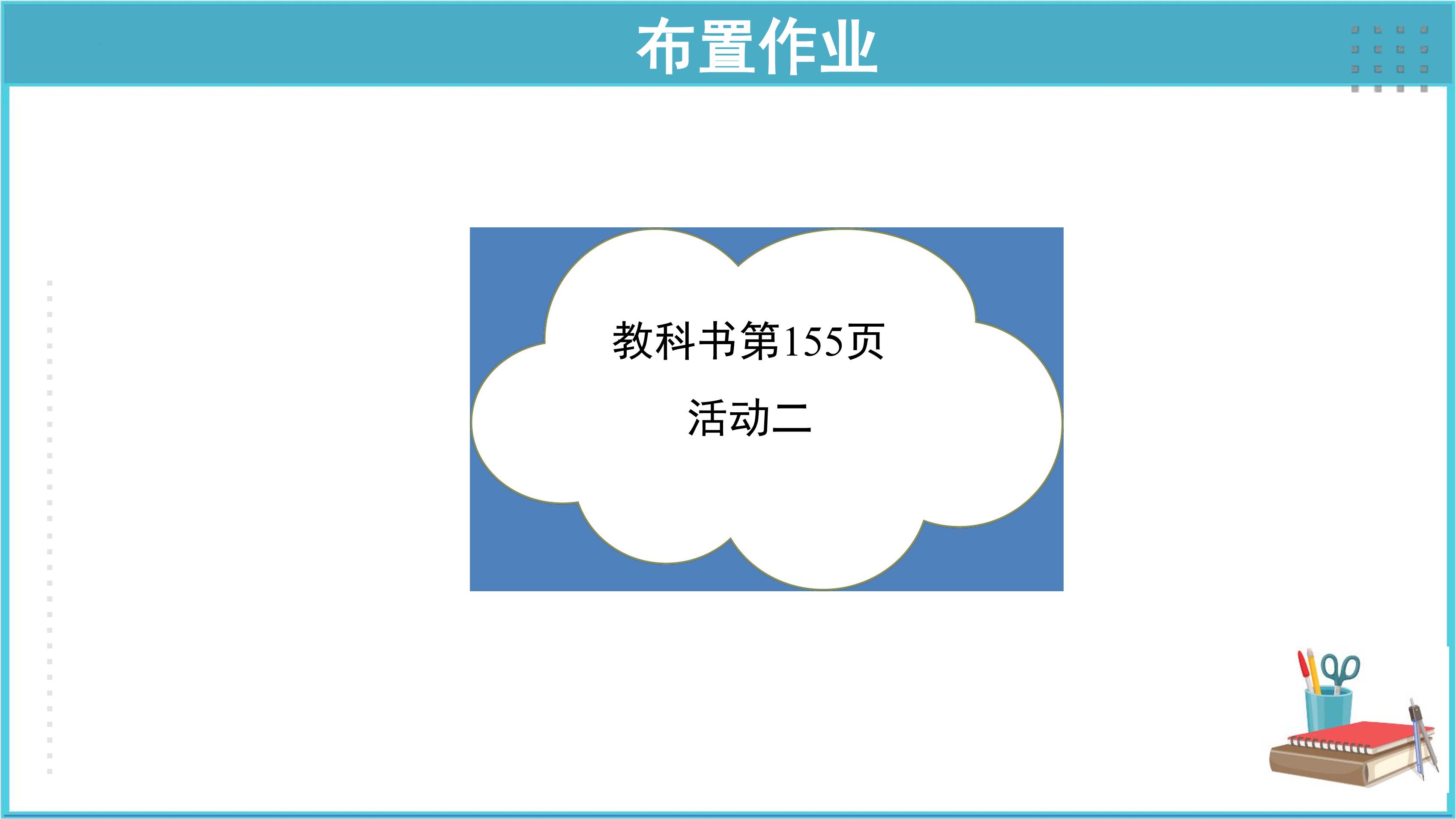 布置作业

教科书第155页

活动二